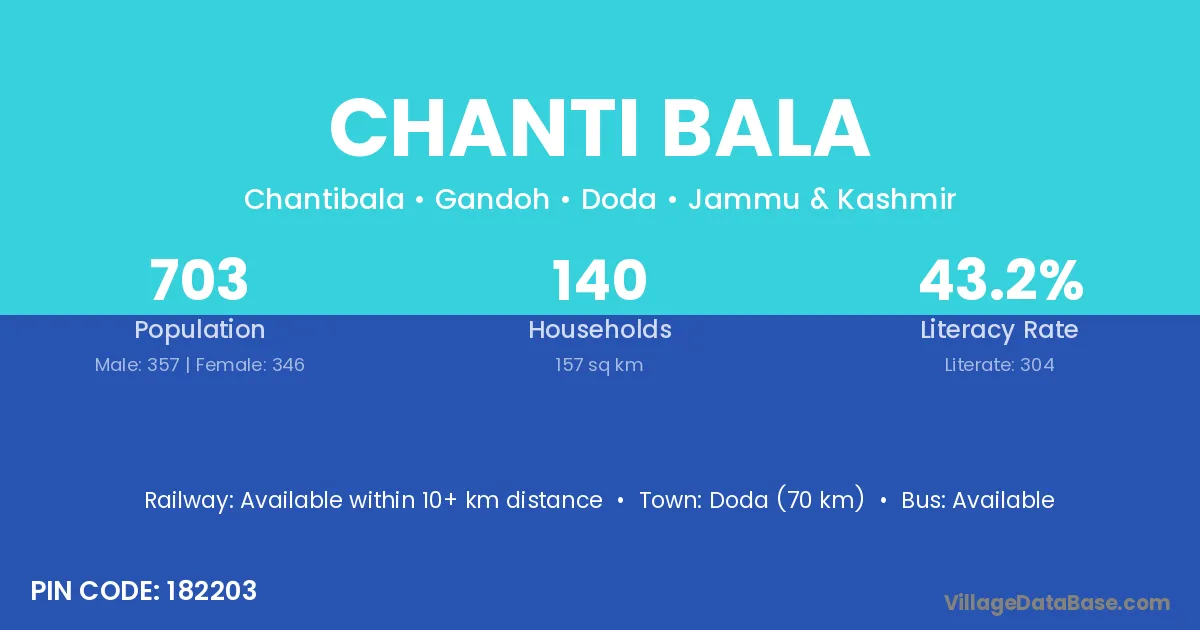 CHANTI BALA

Chantibala • Gandoh • Doda • Jammu & Kashmir

703
Population
Male: 357 | Female: 346

140
Households
157 sq km

43.2%
Literacy Rate
Literate: 304

Railway: Available within 10+ km distance • Town: Doda (70 km) • Bus: Available

PIN CODE: 182203

VillageDataBase.com